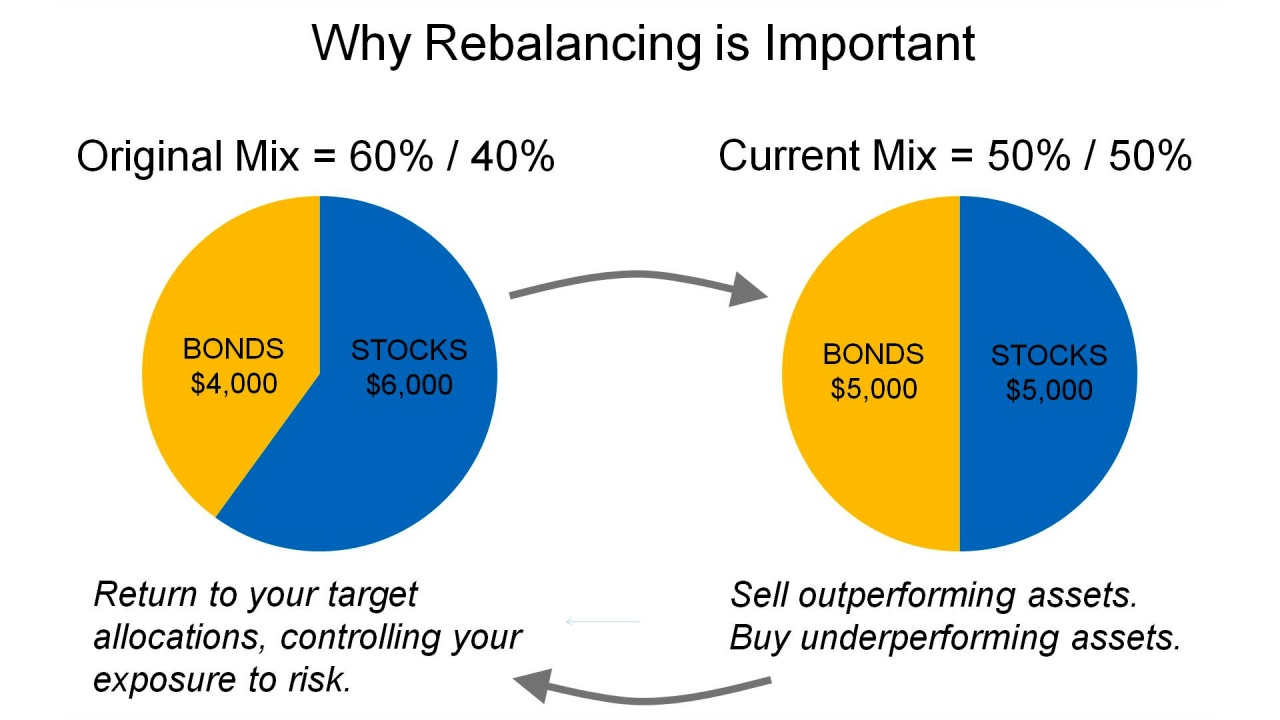 Why Rebalancing is Important

Original Mix = 60% / 40%

BONDS
$4,000

STOCKS
$6,000

Current Mix = 50% / 50%

BONDS
$5,000

STOCKS
$5,000

Return to your target allocations, controlling your exposure to risk.

Sell outperforming assets.
Buy underperforming assets.